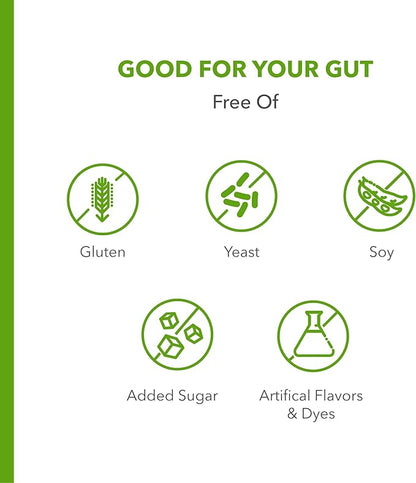 GOOD FOR YOUR GUT

Free Of

Gluten

Yeast

Soy

Added Sugar

Artifical Flavors & Dyes